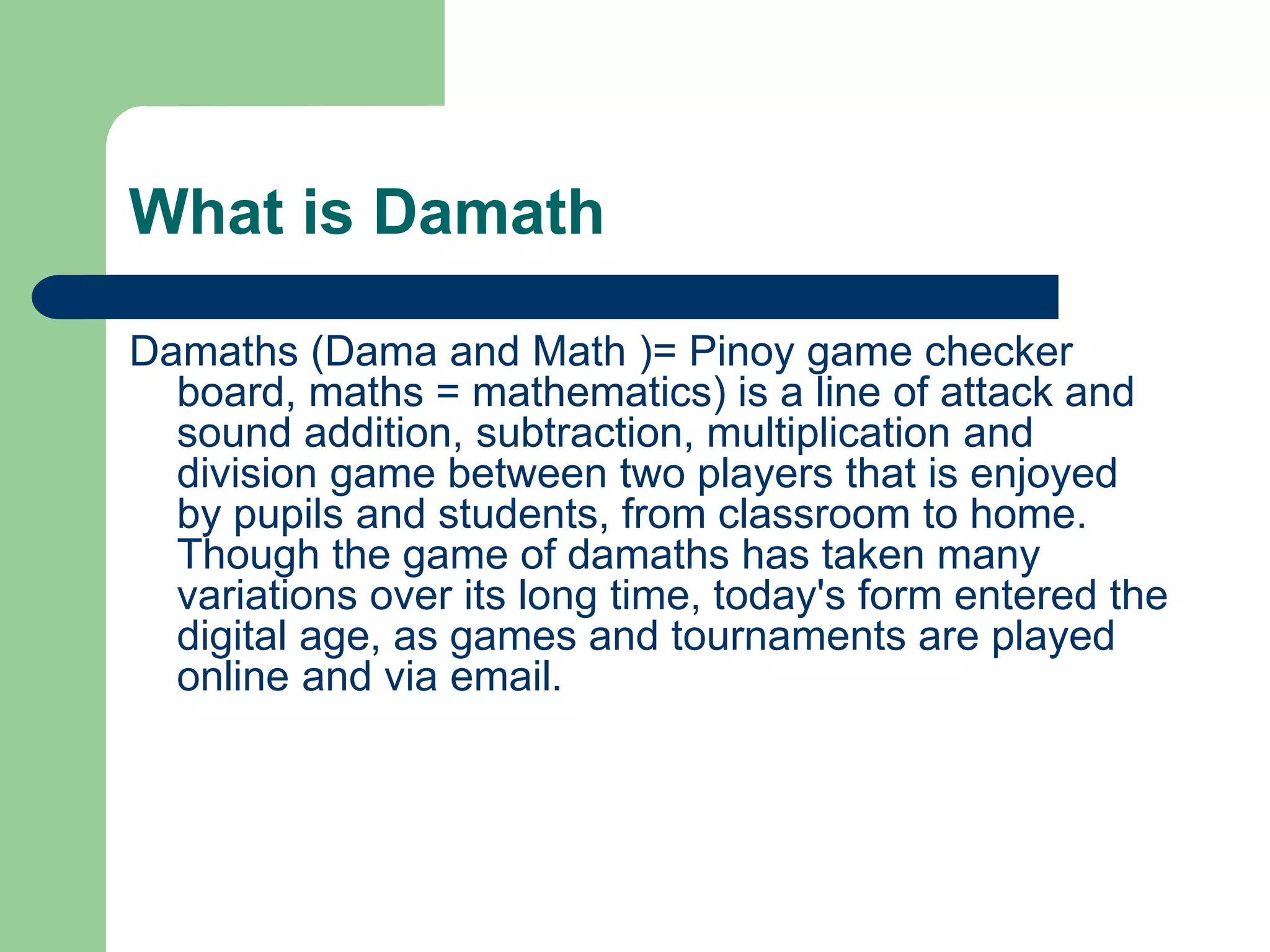 What is Damath

Damaths (Dama and Math )= Pinoy game checker board, maths = mathematics) is a line of attack and sound addition, subtraction, multiplication and division game between two players that is enjoyed by pupils and students, from classroom to home. Though the game of damaths has taken many variations over its long time, today's form entered the digital age, as games and tournaments are played online and via email.